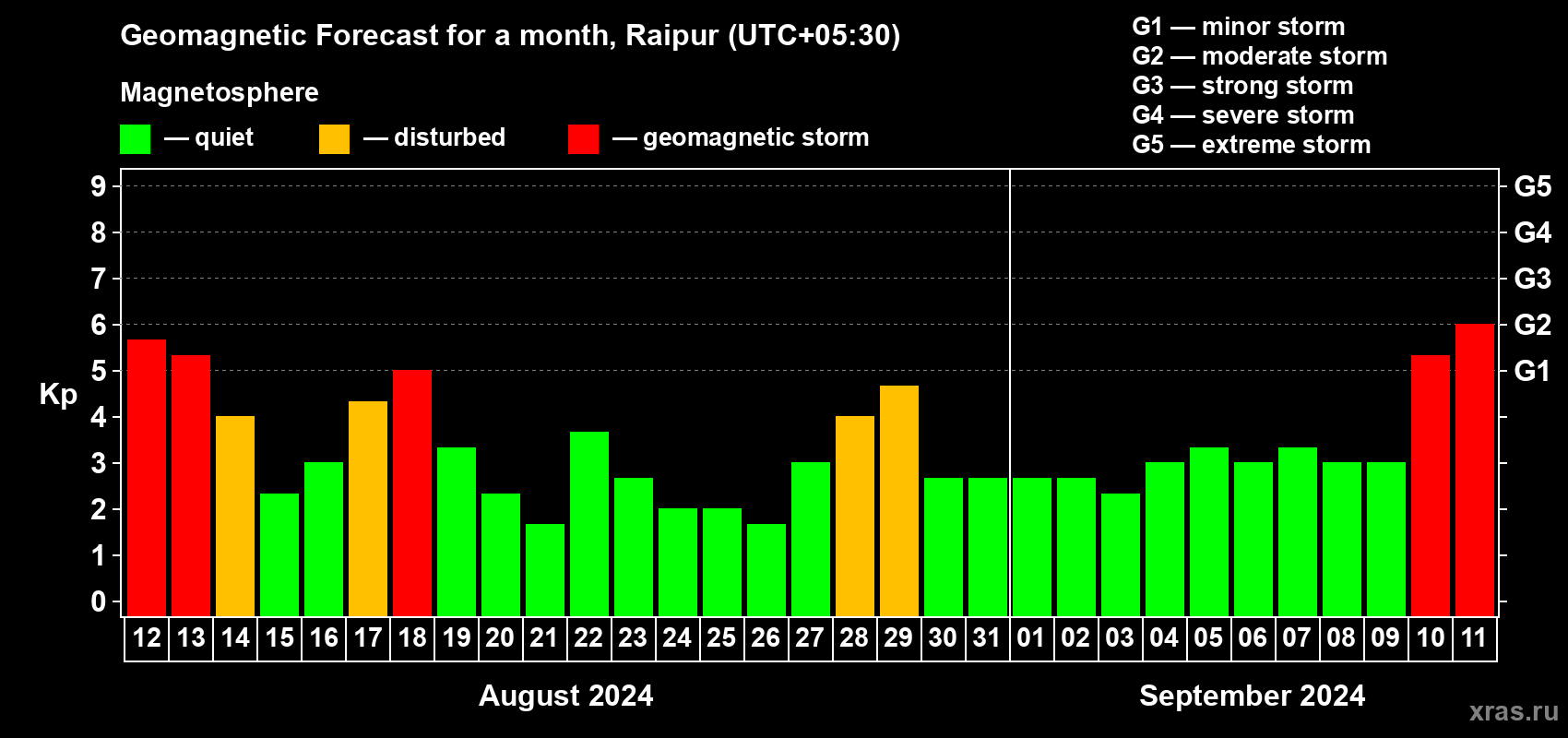 Geomagnetic Forecast for a month, Raipur (UTC+05:30)

Magnetosphere

— quiet — disturbed — geomagnetic storm

G1 — minor storm
G2 — moderate storm
G3 — strong storm
G4 — severe storm
G5 — extreme storm

Kp

9
8
7
6
5
4
3
2
1
0

G5
G4
G3
G2
G1

12 13 14 15 16 17 18 19 20 21 22 23 24 25 26 27 28 29 30 31 01 02 03 04 05 06 07 08 09 10 11

August 2024

September 2024

xras.ru